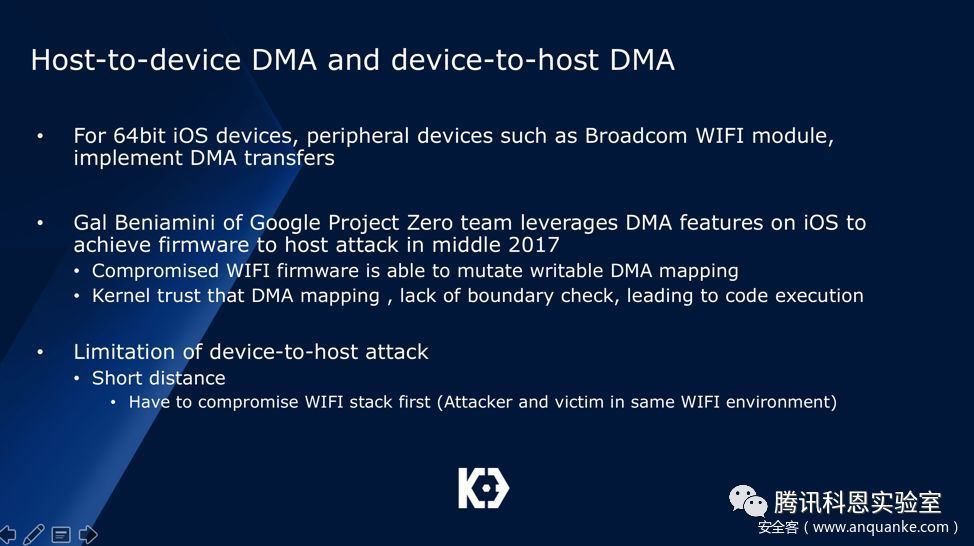 Host-to-device DMA and device-to-host DMA

• For 64bit iOS devices, peripheral devices such as Broadcom WIFI module, implement DMA transfers

• Gal Beniamini of Google Project Zero team leverages DMA features on iOS to achieve firmware to host attack in middle 2017
  • Compromised WIFI firmware is able to mutate writable DMA mapping
  • Kernel trust that DMA mapping , lack of boundary check, leading to code execution

• Limitation of device-to-host attack
  • Short distance
    • Have to compromise WIFI stack first (Attacker and victim in same WIFI environment)

腾讯科恩实验室
安全客（www.anquanke.com）